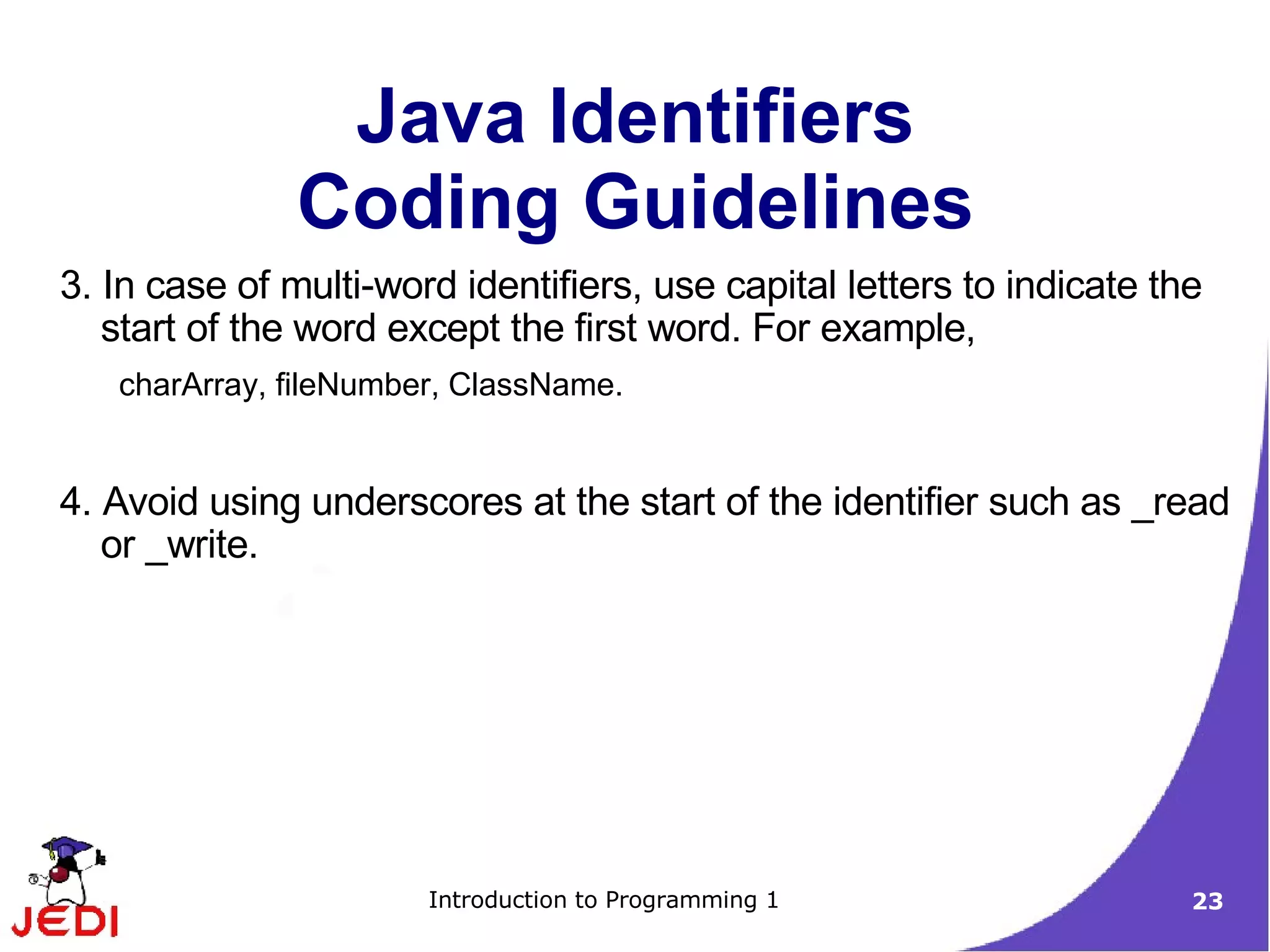 Java Identifiers
Coding Guidelines

3. In case of multi-word identifiers, use capital letters to indicate the start of the word except the first word. For example,

charArray, fileNumber, ClassName.

4. Avoid using underscores at the start of the identifier such as _read or _write.

JEDI

Introduction to Programming 1

23